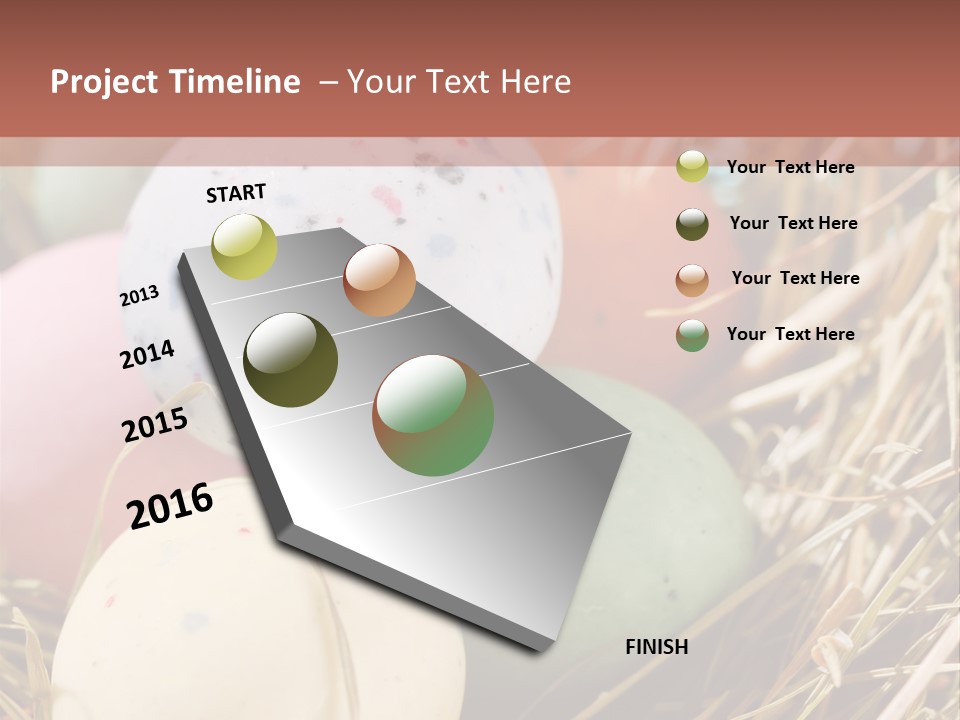 Project Timeline – Your Text Here

START

2013

2014

2015

2016

FINISH

Your Text Here

Your Text Here

Your Text Here

Your Text Here